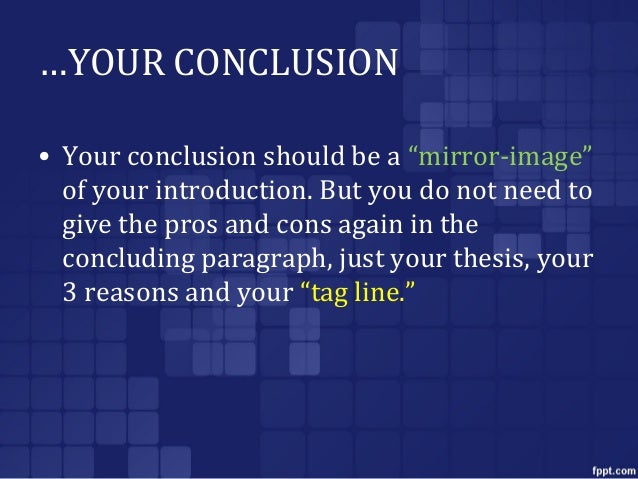 …YOUR CONCLUSION

• Your conclusion should be a “mirror-image” of your introduction. But you do not need to give the pros and cons again in the concluding paragraph, just your thesis, your 3 reasons and your “tag line.”

fppt.com